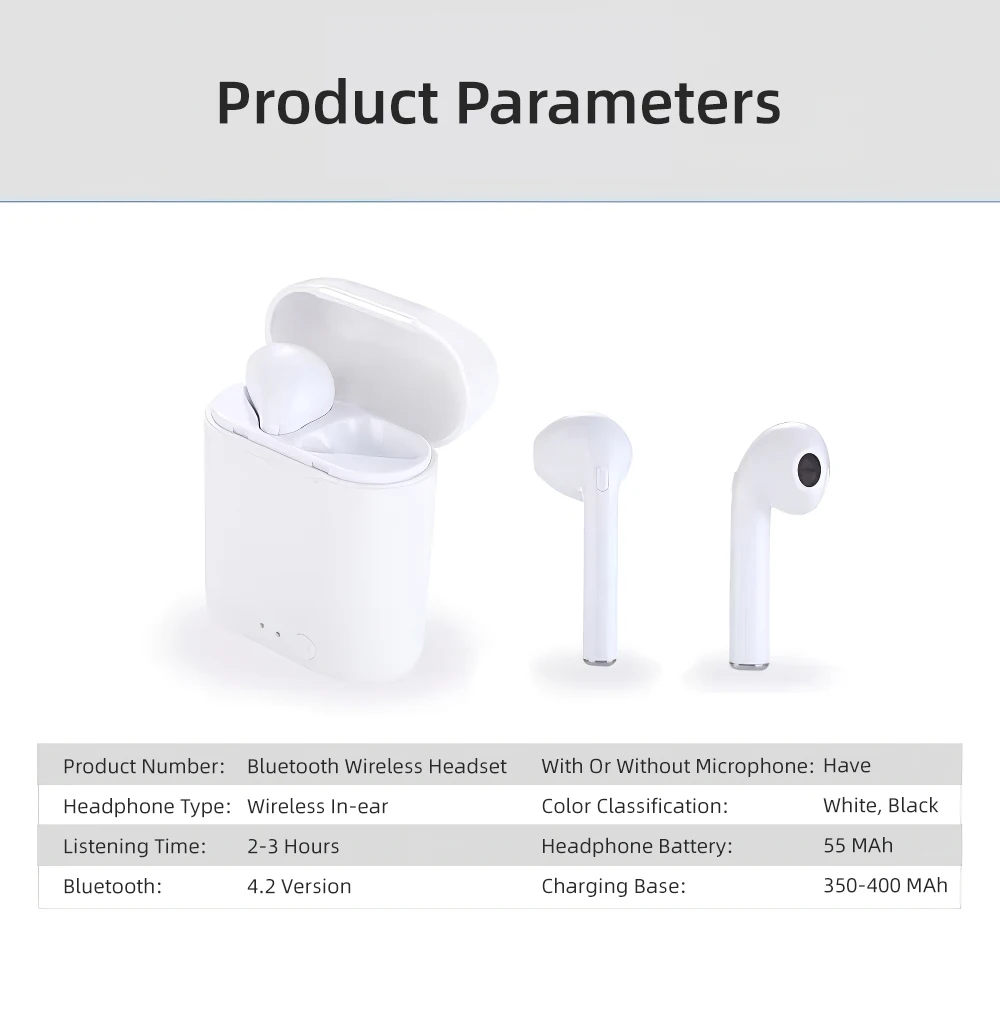 Product Parameters

| Product Number: | Bluetooth Wireless Headset | With Or Without Microphone: | Have |
|---|---|---|---|
| Headphone Type: | Wireless In-ear | Color Classification: | White, Black |
| Listening Time: | 2-3 Hours | Headphone Battery: | 55 MAh |
| Bluetooth: | 4.2 Version | Charging Base: | 350-400 MAh |